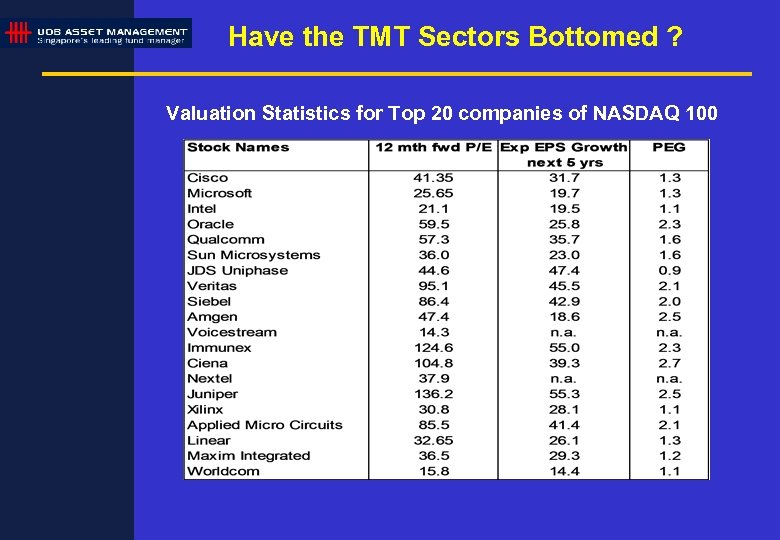 UOB ASSET MANAGEMENT
Singapore's leading fund manager

Have the TMT Sectors Bottomed ?

Valuation Statistics for Top 20 companies of NASDAQ 100

| Stock Names | 12 mth fwd P/E | Exp EPS Growth next 5 yrs | PEG |
|---|---|---|---|
| Cisco | 41.35 | 31.7 | 1.3 |
| Microsoft | 25.65 | 19.7 | 1.3 |
| Intel | 21.1 | 19.5 | 1.1 |
| Oracle | 59.5 | 25.8 | 2.3 |
| Qualcomm | 57.3 | 35.7 | 1.6 |
| Sun Microsystems | 36.0 | 23.0 | 1.6 |
| JDS Uniphase | 44.6 | 47.4 | 0.9 |
| Veritas | 95.1 | 45.5 | 2.1 |
| Siebel | 86.4 | 42.9 | 2.0 |
| Amgen | 47.4 | 18.6 | 2.5 |
| Voicestream | 14.3 | n.a. | n.a. |
| Immunex | 124.6 | 55.0 | 2.3 |
| Ciena | 104.8 | 39.3 | 2.7 |
| Nextel | 37.9 | n.a. | n.a. |
| Juniper | 136.2 | 55.3 | 2.5 |
| Xilinx | 30.8 | 28.1 | 1.1 |
| Applied Micro Circuits | 85.5 | 41.4 | 2.1 |
| Linear | 32.65 | 26.1 | 1.3 |
| Maxim Integrated | 36.5 | 29.3 | 1.2 |
| Worldcom | 15.8 | 14.4 | 1.1 |